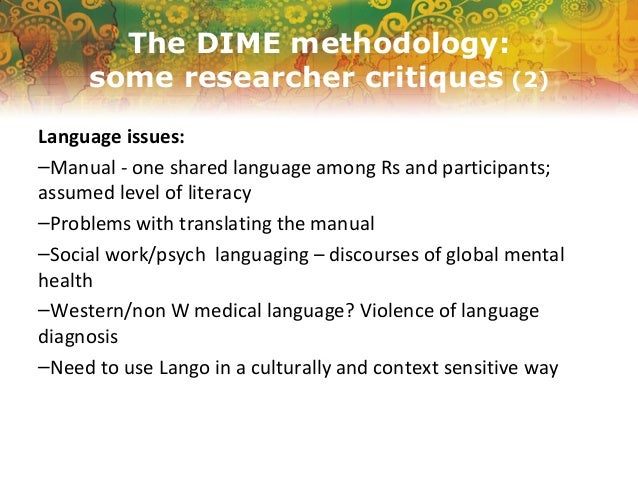 The DIME methodology: some researcher critiques (2)

Language issues:

–Manual - one shared language among Rs and participants; assumed level of literacy

–Problems with translating the manual

–Social work/psych languaging – discourses of global mental health

–Western/non W medical language? Violence of language diagnosis

–Need to use Lango in a culturally and context sensitive way